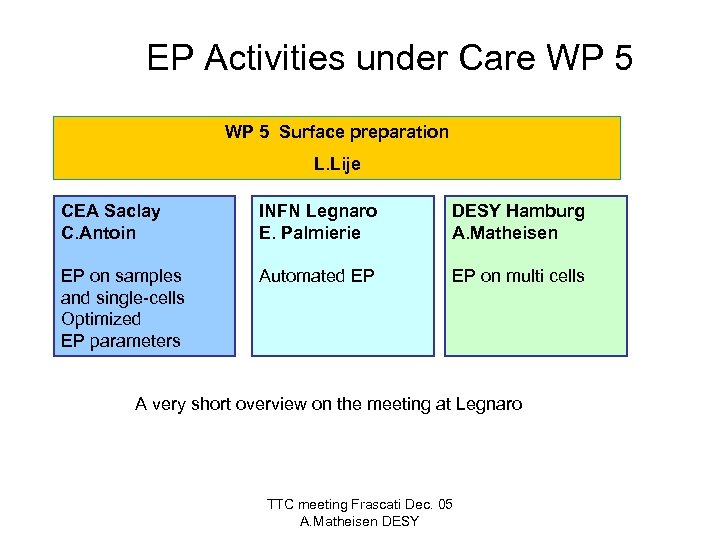 EP Activities under Care WP 5

WP 5 Surface preparation

L.Lije

CEA Saclay
C.Antoin

EP on samples and single-cells Optimized EP parameters

INFN Legnaro
E. Palmierie

Automated EP

DESY Hamburg
A.Matheisen

EP on multi cells

A very short overview on the meeting at Legnaro

TTC meeting Frascati Dec. 05
A.Matheisen DESY